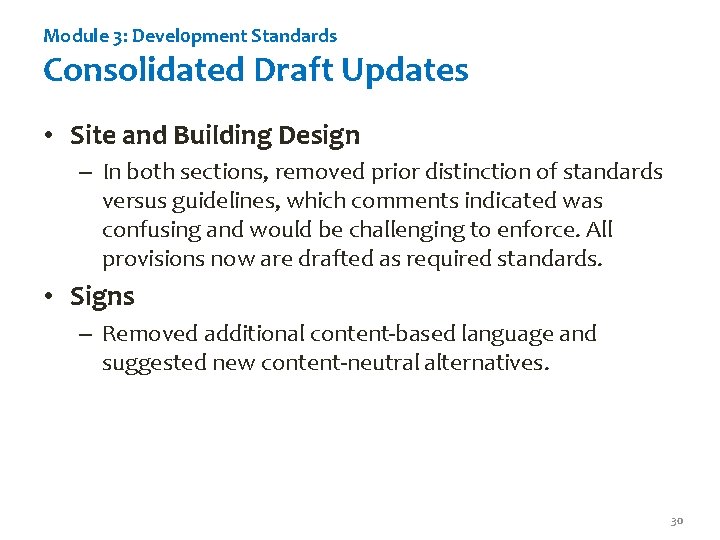 Module 3: Development Standards
Consolidated Draft Updates

• Site and Building Design
– In both sections, removed prior distinction of standards versus guidelines, which comments indicated was confusing and would be challenging to enforce. All provisions now are drafted as required standards.

• Signs
– Removed additional content-based language and suggested new content-neutral alternatives.

30